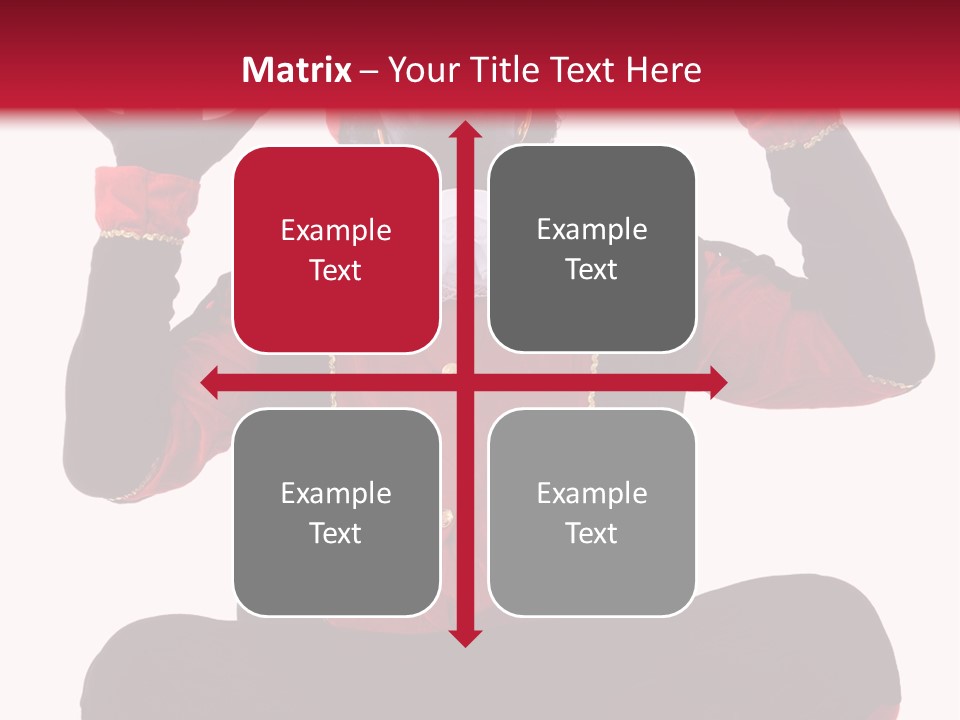 Matrix – Your Title Text Here

Example Text

Example Text

Example Text

Example Text